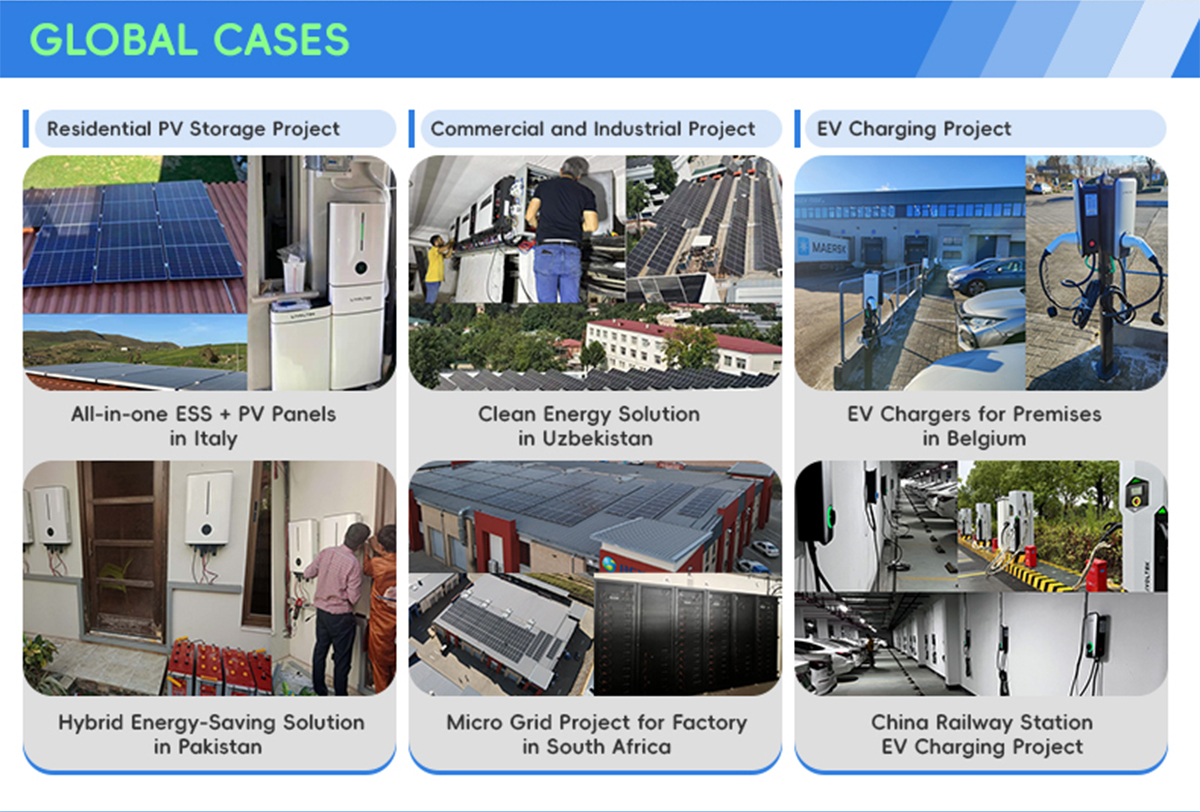 GLOBAL CASES

Residential PV Storage Project

All-in-one ESS + PV Panels in Italy

Hybrid Energy-Saving Solution in Pakistan

Commercial and Industrial Project

Clean Energy Solution in Uzbekistan

Micro Grid Project for Factory in South Africa

EV Charging Project

MAERSK

EV Chargers for Premises in Belgium

China Railway Station EV Charging Project